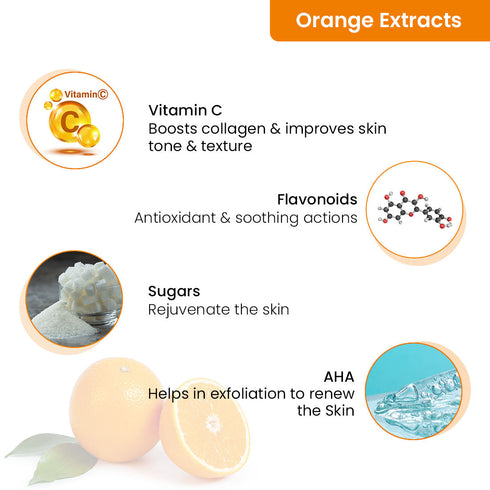 Orange Extracts

Vitamin C
C

Vitamin C
Boosts collagen & improves skin tone & texture

Flavonoids
Antioxidant & soothing actions

Sugars
Rejuvenate the skin

AHA
Helps in exfoliation to renew the Skin